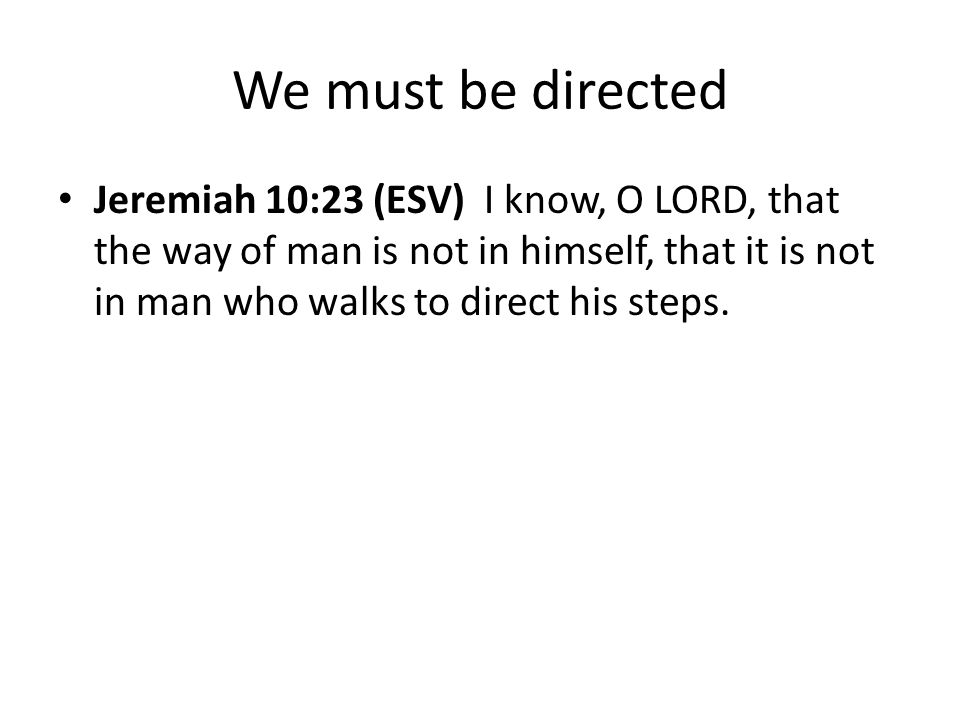 We must be directed

• Jeremiah 10:23 (ESV) I know, O LORD, that the way of man is not in himself, that it is not in man who walks to direct his steps.